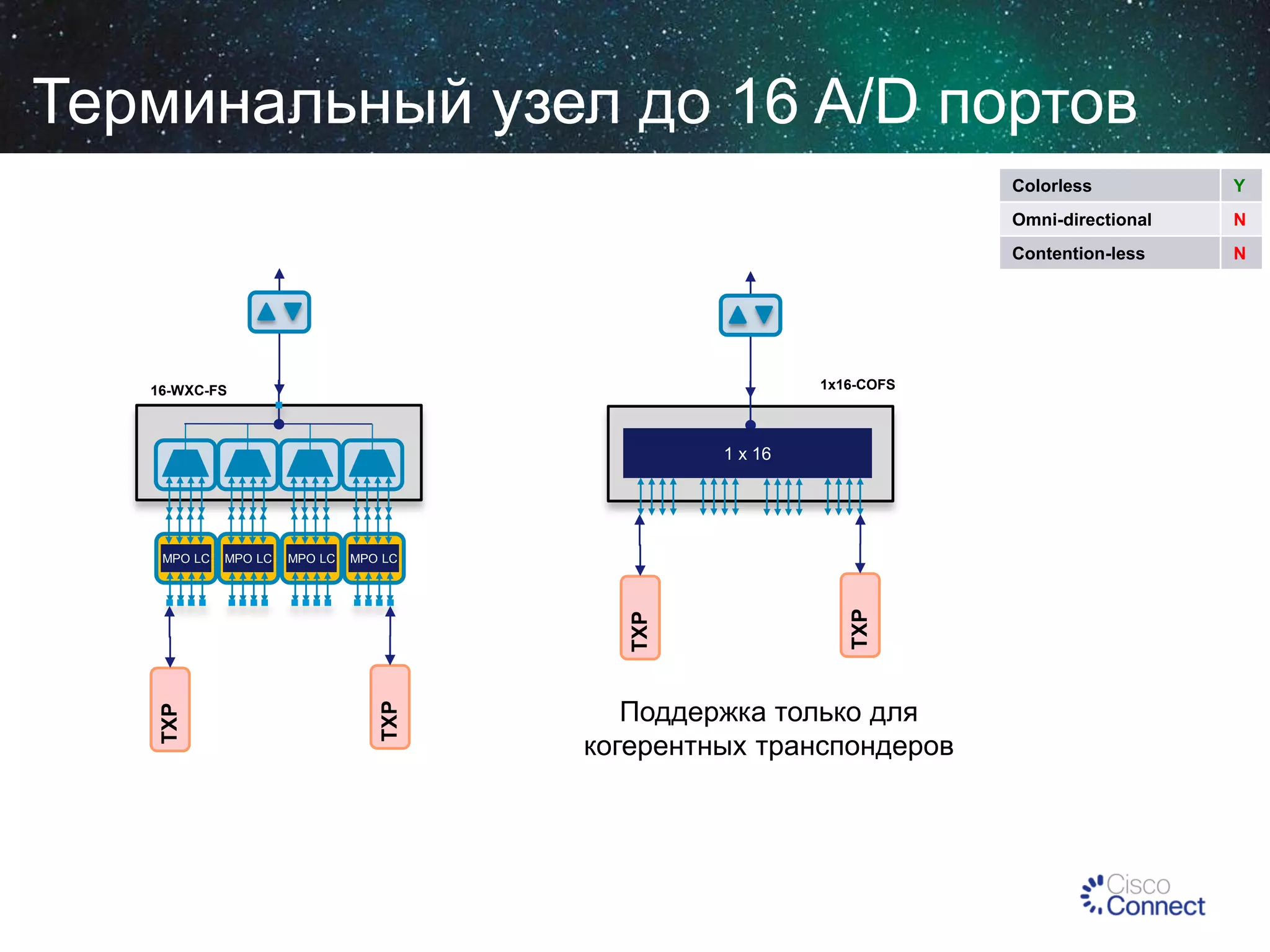 Терминальный узел до 16 A/D портов

| Colorless | Y |
|---|---|
| Omni-directional | N |
| Contention-less | N |

16-WXC-FS

MPO LC MPO LC MPO LC MPO LC

TXP TXP

1x16-COFS

1 x 16

TXP TXP

Поддержка только для когерентных транспондеров

Cisco Connect